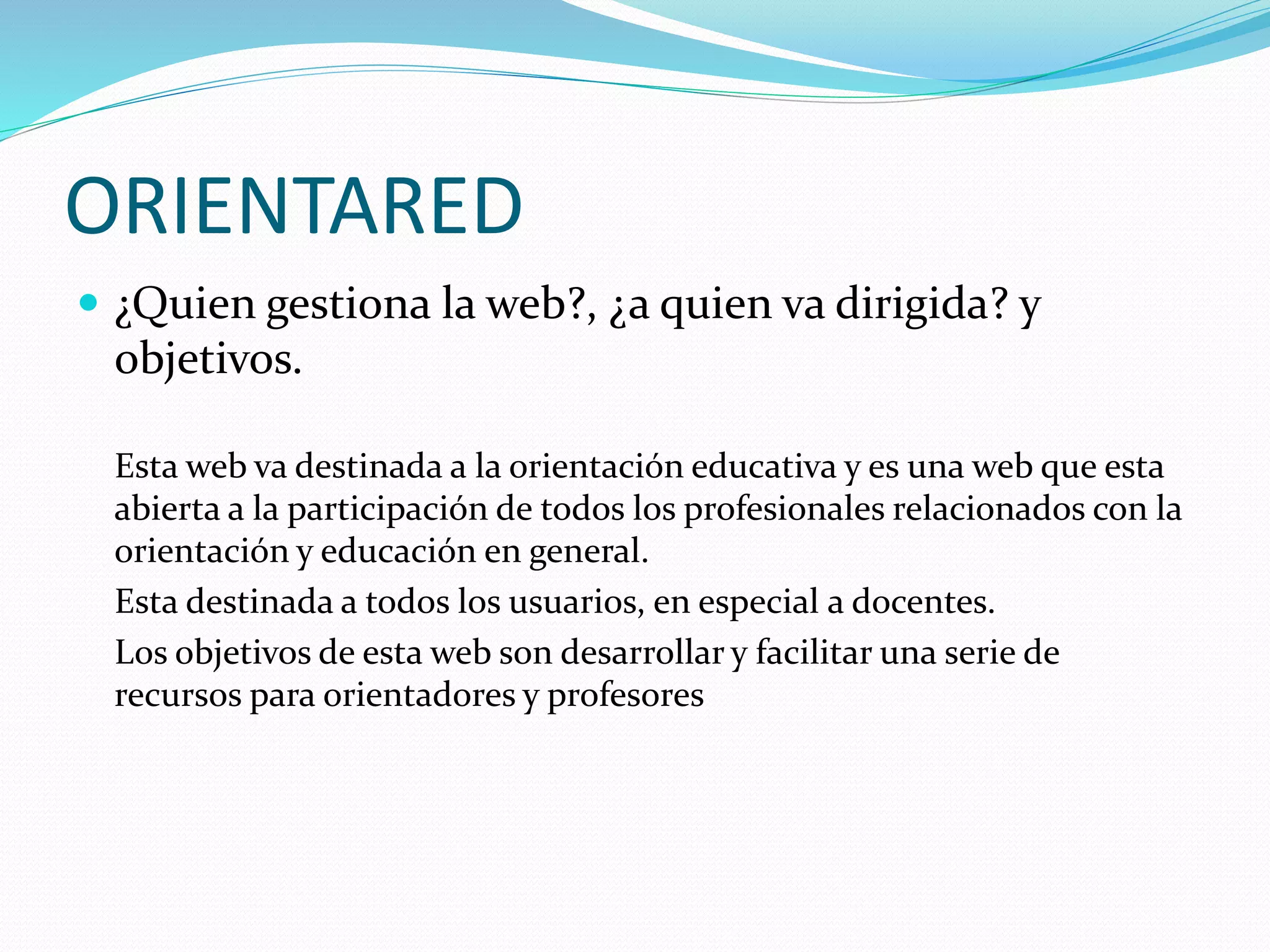 ORIENTARED

¿Quien gestiona la web?, ¿a quien va dirigida? y objetivos.

Esta web va destinada a la orientación educativa y es una web que esta abierta a la participación de todos los profesionales relacionados con la orientación y educación en general.

Esta destinada a todos los usuarios, en especial a docentes.

Los objetivos de esta web son desarrollar y facilitar una serie de recursos para orientadores y profesores